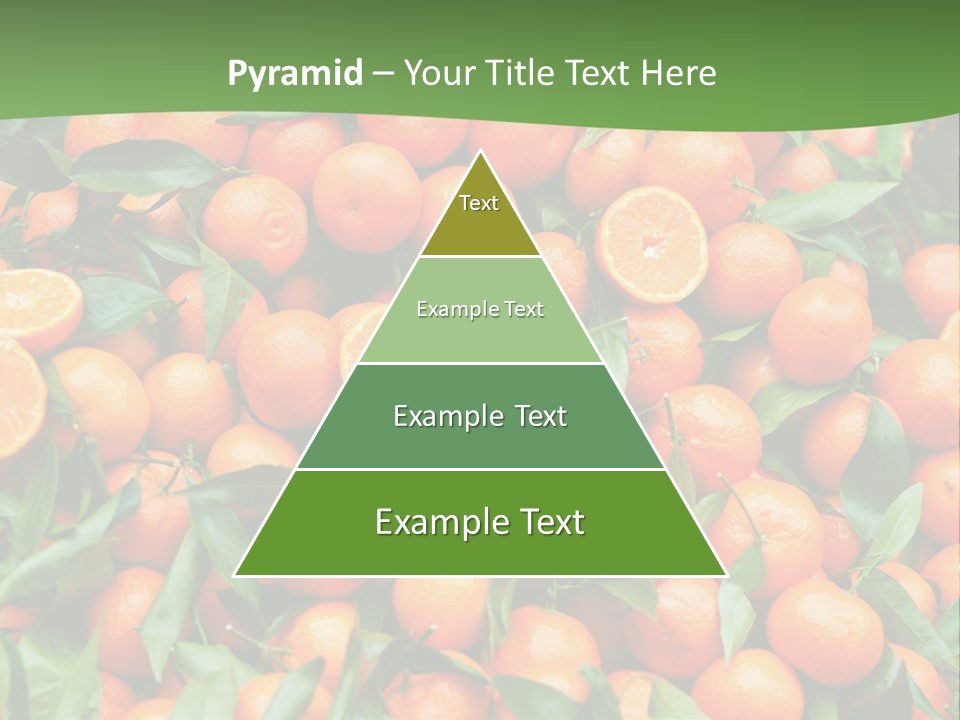 Pyramid – Your Title Text Here

Text

Example Text

Example Text

Example Text